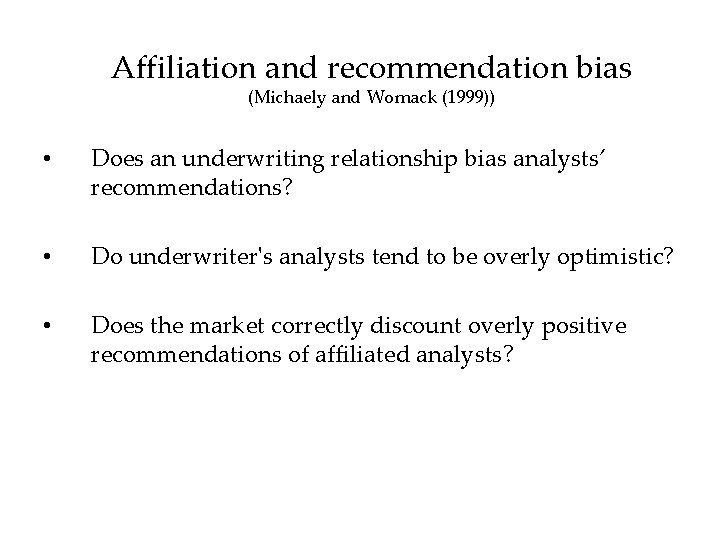 Affiliation and recommendation bias
(Michaely and Womack (1999))

• Does an underwriting relationship bias analysts' recommendations?

• Do underwriter's analysts tend to be overly optimistic?

• Does the market correctly discount overly positive recommendations of affiliated analysts?